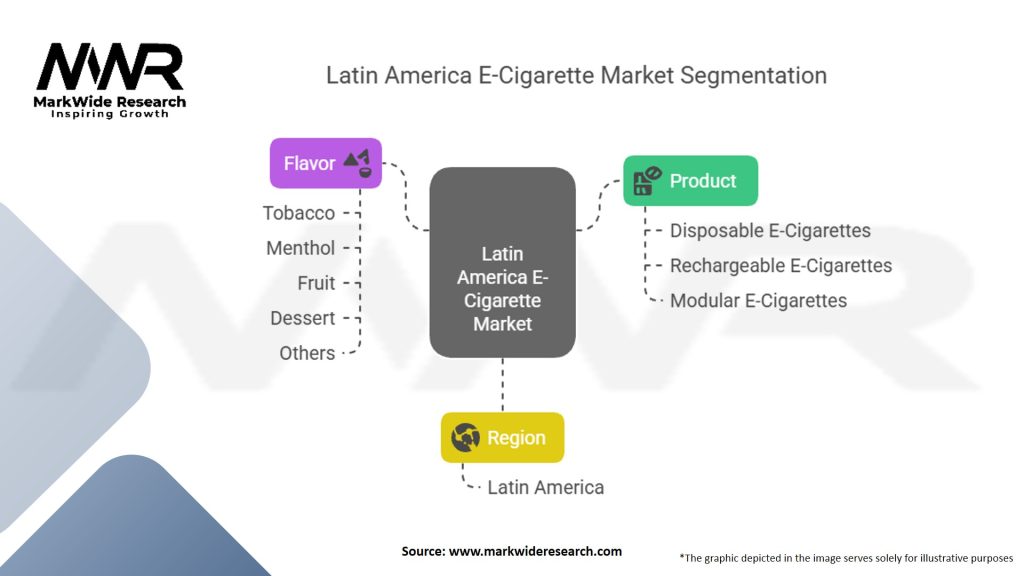 MWR
MarkWide Research
Inspiring Growth

Latin America E-Cigarette Market Segmentation

Flavor

Tobacco
Menthol
Fruit
Dessert
Others

Latin America E-Cigarette Market

Product

Disposable E-Cigarettes
Rechargeable E-Cigarettes
Modular E-Cigarettes

Region

Latin America

Source: www.markwideresearch.com

*The graphic depicted in the image serves solely for illustrative purposes